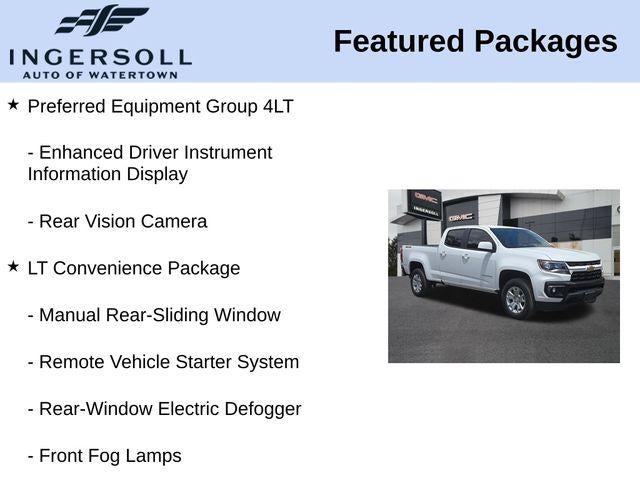 INGERSOLL
AUTO OF WATERTOWN

Featured Packages

★ Preferred Equipment Group 4LT

- Enhanced Driver Instrument Information Display

- Rear Vision Camera

★ LT Convenience Package

- Manual Rear-Sliding Window

- Remote Vehicle Starter System

- Rear-Window Electric Defogger

- Front Fog Lamps

GMC
INGERSOLL
GMC